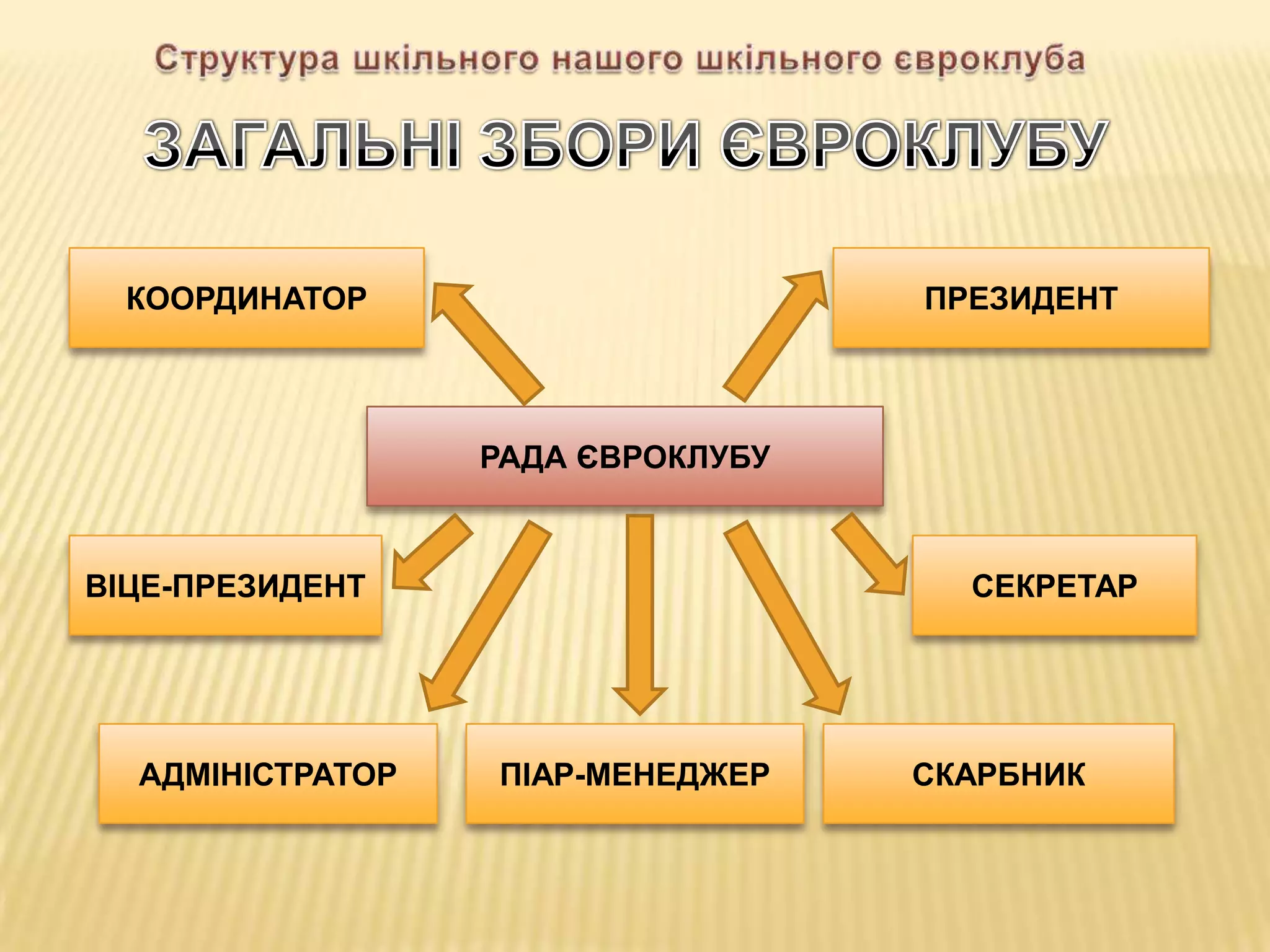 Структура шкільного нашого шкільного євроклуба

ЗАГАЛЬНІ ЗБОРИ ЄВРОКЛУБУ

КООРДИНАТОР

ПРЕЗИДЕНТ

РАДА ЄВРОКЛУБУ

ВІЦЕ-ПРЕЗИДЕНТ

СЕКРЕТАР

АДМІНІСТРАТОР

ПІАР-МЕНЕДЖЕР

СКАРБНИК